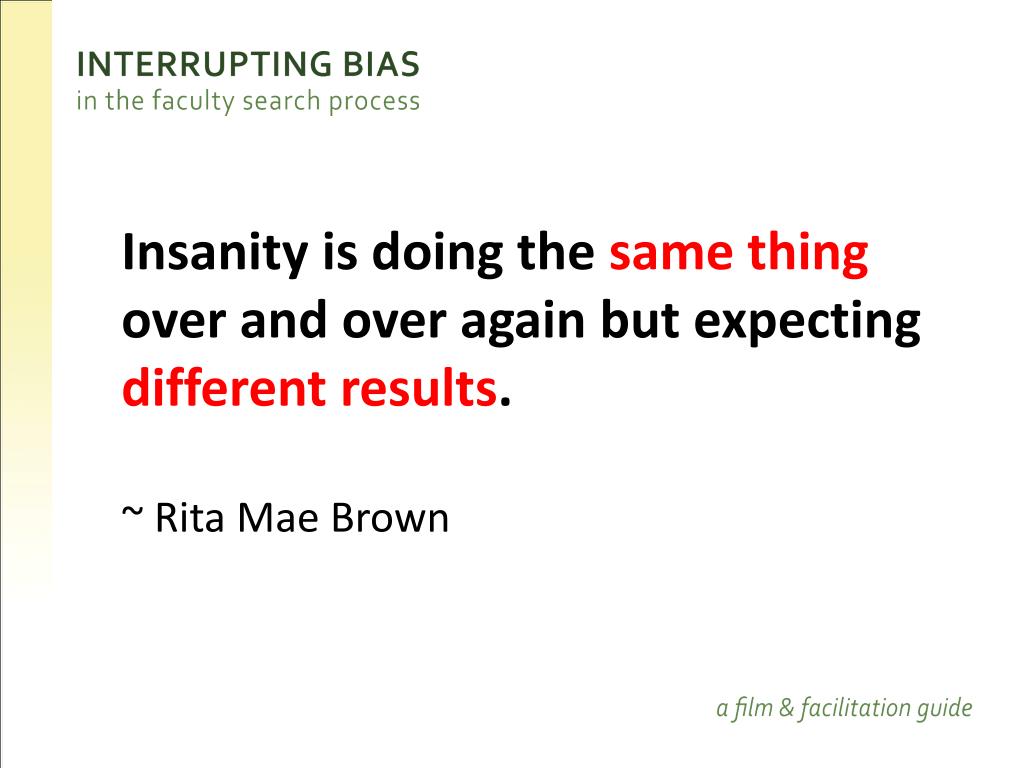 INTERRUPTING BIAS
in the faculty search process

Insanity is doing the same thing over and over again but expecting different results.

~ Rita Mae Brown

a film & facilitation guide